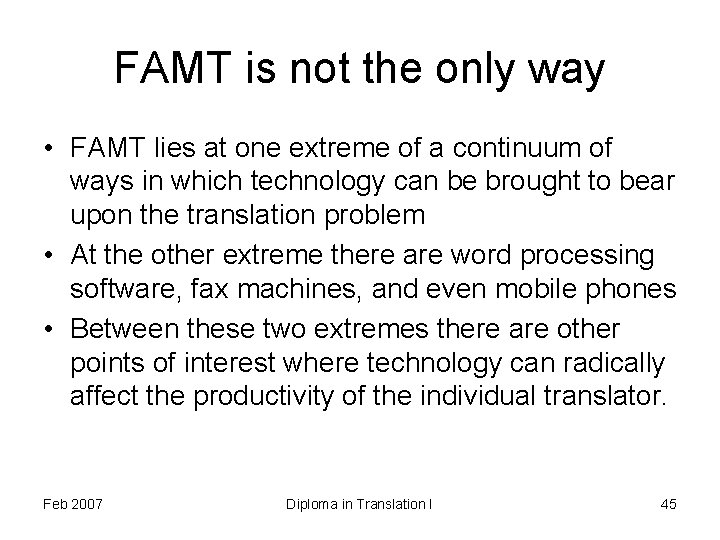 FAMT is not the only way

• FAMT lies at one extreme of a continuum of ways in which technology can be brought to bear upon the translation problem
• At the other extreme there are word processing software, fax machines, and even mobile phones
• Between these two extremes there are other points of interest where technology can radically affect the productivity of the individual translator.

Feb 2007

Diploma in Translation I

45